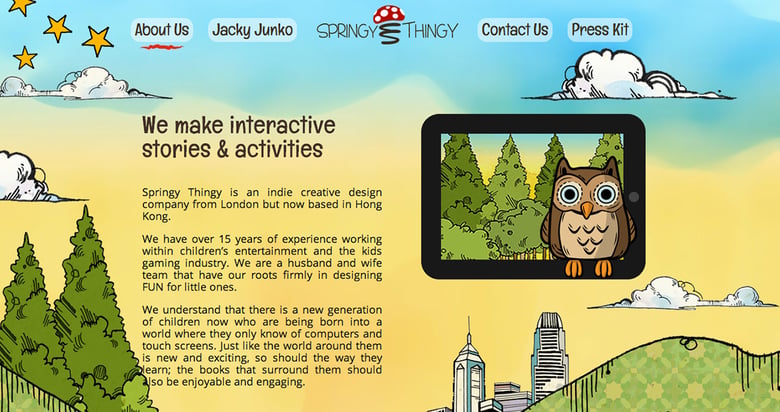 About Us Jacky Junko SPRINGY THINGY Contact Us Press Kit

We make interactive stories & activities

Springy Thingy is an indie creative design company from London but now based in Hong Kong.

We have over 15 years of experience working within children's entertainment and the kids gaming industry. We are a husband and wife team that have our roots firmly in designing FUN for little ones.

We understand that there is a new generation of children now who are being born into a world where they only know of computers and touch screens. Just like the world around them is new and exciting, so should the way they learn; the books that surround them should also be enjoyable and engaging.